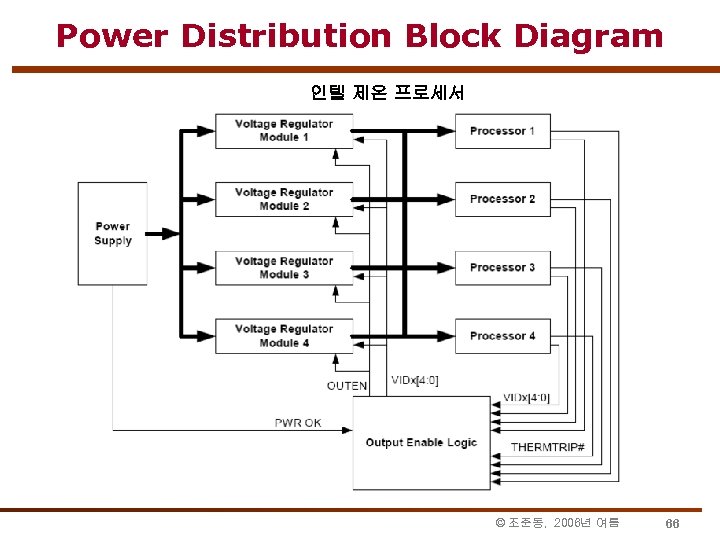 Power Distribution Block Diagram

인텔 제온 프로세서

Power Supply

Voltage Regulator Module 1

Voltage Regulator Module 2

Voltage Regulator Module 3

Voltage Regulator Module 4

Processor 1

Processor 2

Processor 3

Processor 4

OUTEN

VIDx[4:0]

VIDx[4:0]

PWR OK

Output Enable Logic

THERMTRIP#

© 조준동, 2006년 여름

66